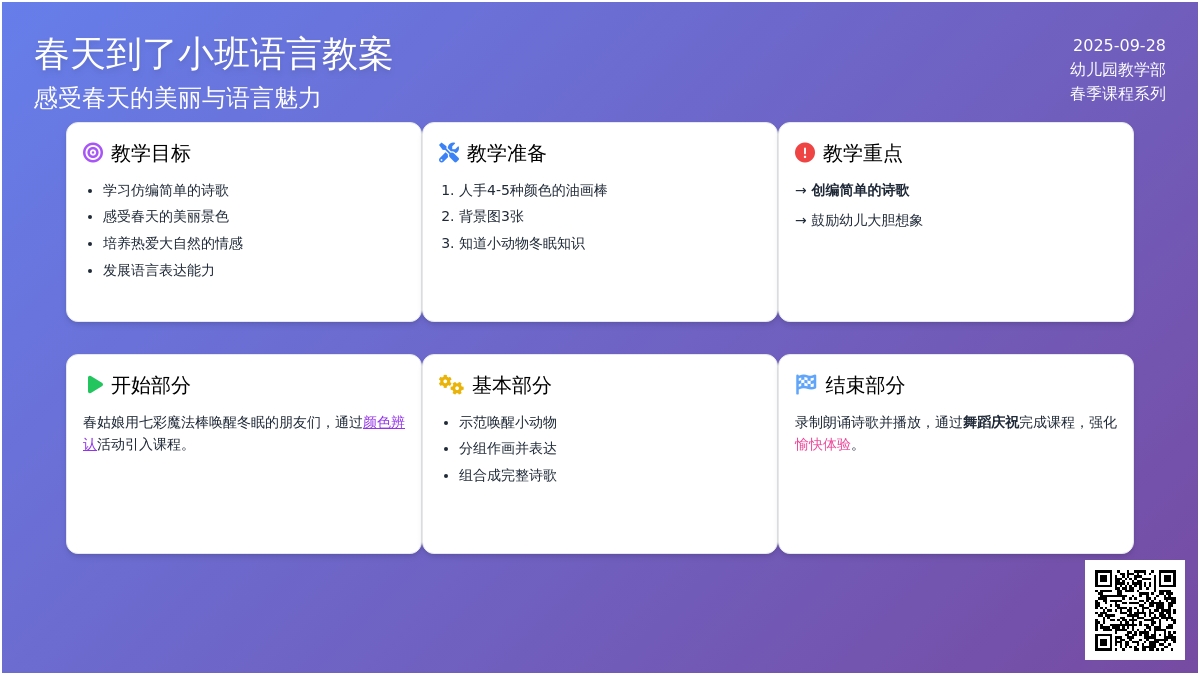 春天到了小班语言教案

感受春天的美丽与语言魅力

2025-09-28
幼儿园教学部
春季课程系列

教学目标

- 学习仿编简单的诗歌
- 感受春天的美丽景色
- 培养热爱大自然的情感
- 发展语言表达能力

教学准备

1. 人手4-5种颜色的油画棒
2. 背景图3张
3. 知道小动物冬眠知识

教学重点

→ 创编简单的诗歌
→ 鼓励幼儿大胆想象

开始部分

春姑娘用七彩魔法棒唤醒冬眠的朋友们，通过颜色辨认活动引入课程。

基本部分

- 示范唤醒小动物
- 分组作画并表达
- 组合成完整诗歌

结束部分

录制朗诵诗歌并播放，通过舞蹈庆祝完成课程，强化愉快体验。